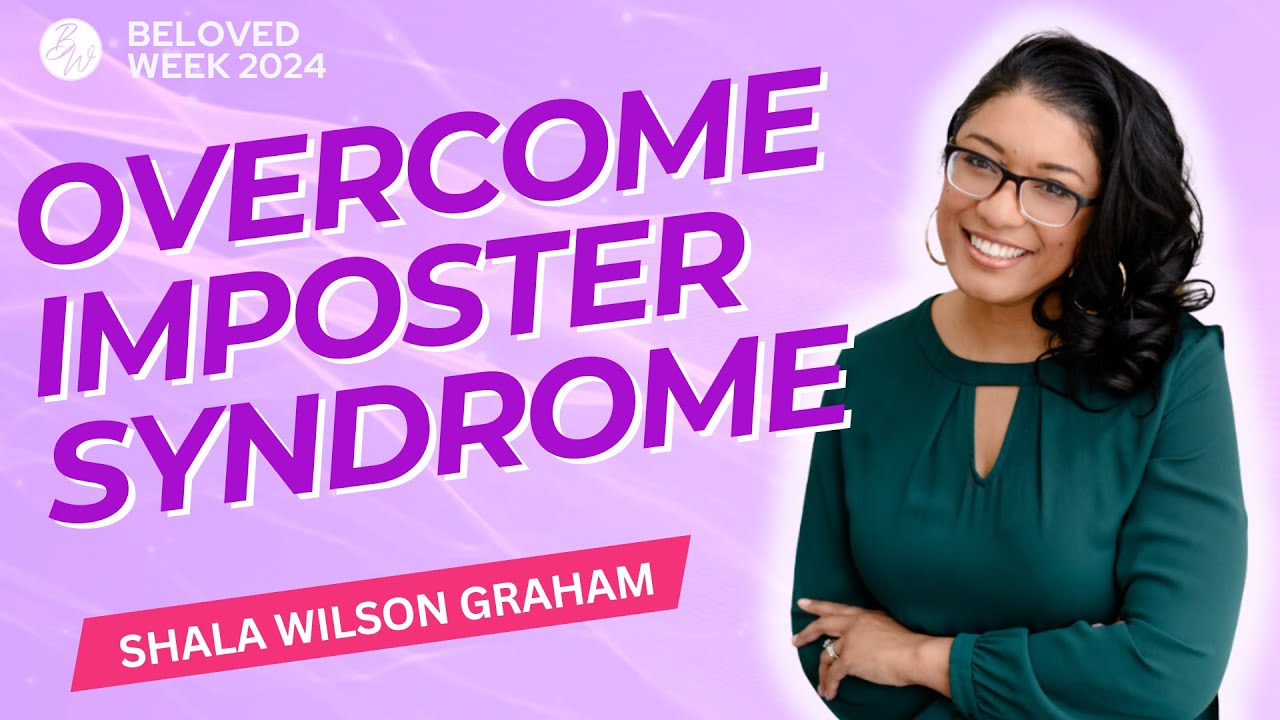 BW

BELOVED
WEEK 2024

OVERCOME
IMPOSTER
SYNDROME

SHALA WILSON GRAHAM